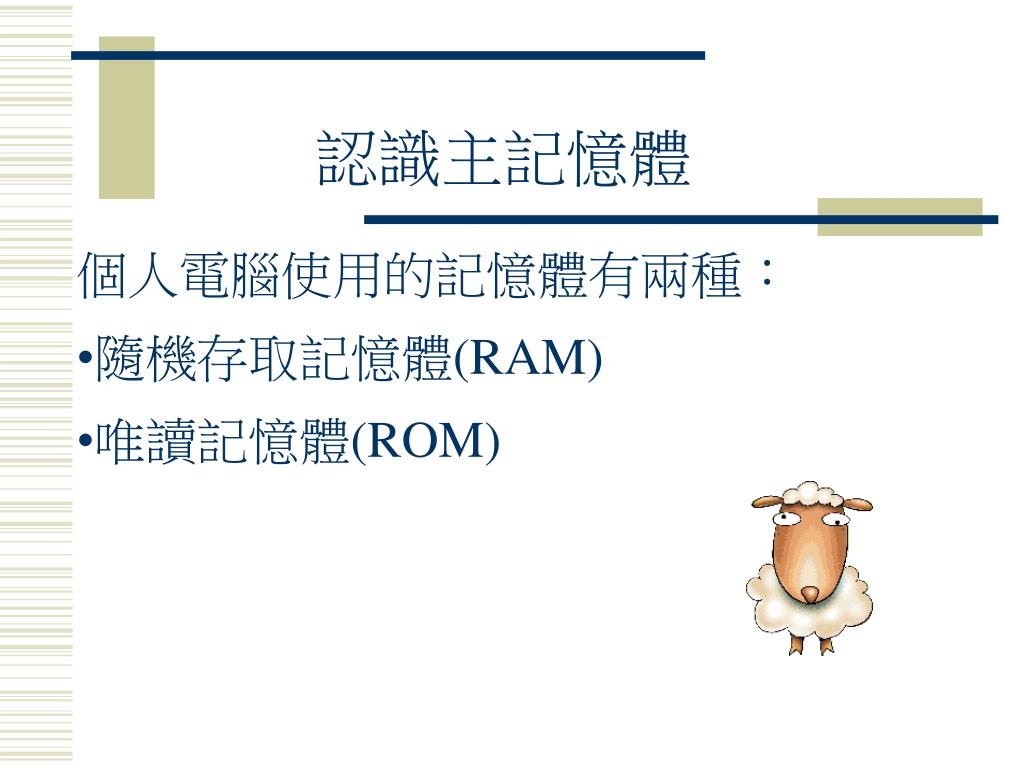 認識主記憶體

個人電腦使用的記憶體有兩種：
•隨機存取記憶體(RAM)
•唯讀記憶體(ROM)